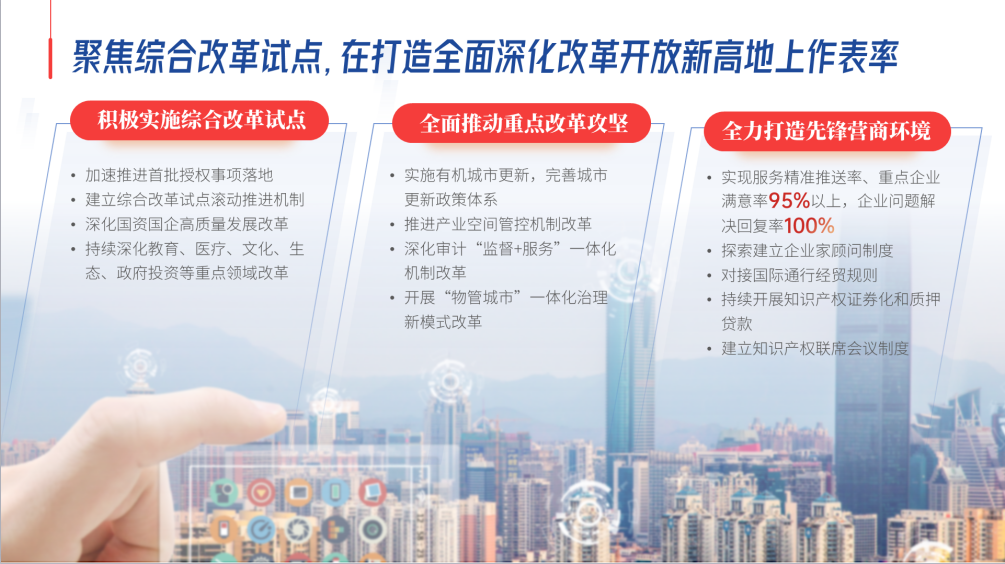 聚焦综合改革试点，在打造全面深化改革开放新高地上作表率

积极实施综合改革试点

• 加速推进首批授权事项落地
• 建立综合改革试点滚动推进机制
• 深化国资国企高质量发展改革
• 持续深化教育、医疗、文化、生态、政府投资等重点领域改革

全面推动重点改革攻坚

• 实施有机城市更新，完善城市更新政策体系
• 推进产业空间管控机制改革
• 深化审计“监督+服务”一体化机制改革
• 开展“物管城市”一体化治理新模式改革

全力打造先锋营商环境

• 实现服务精准推送率、重点企业满意率95%以上，企业问题解决回复率100%
• 探索建立企业家顾问制度
• 对接国际通行经贸规则
• 持续开展知识产权证券化和质押贷款
• 建立知识产权联席会议制度